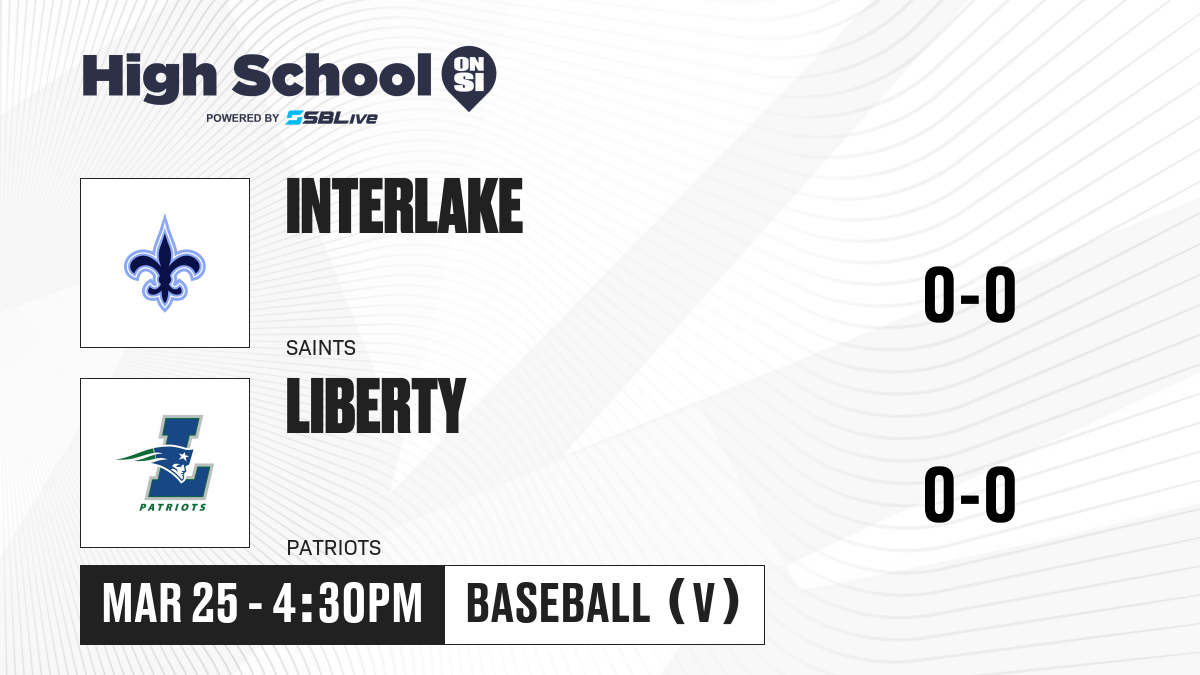 High School ON SI
POWERED BY SBLive

INTERLAKE
SAINTS
0-0

L
PATRIOTS
LIBERTY
PATRIOTS
0-0

MAR 25 - 4:30PM
BASEBALL (V)